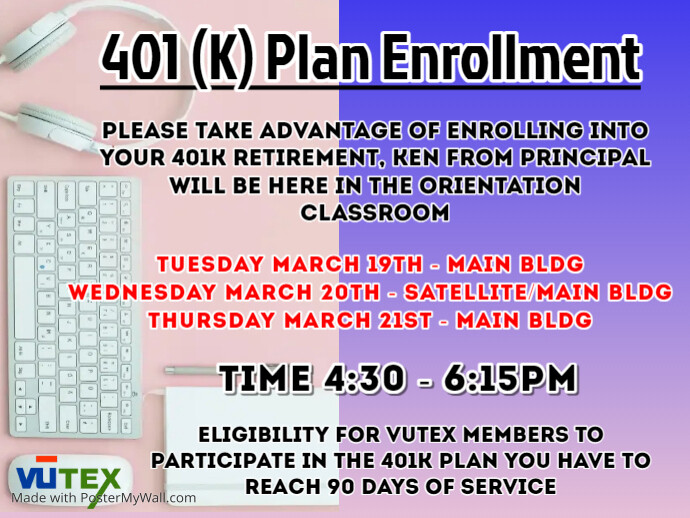 401 (K) Plan Enrollment

PLEASE TAKE ADVANTAGE OF ENROLLING INTO YOUR 401K RETIREMENT, KEN FROM PRINCIPAL WILL BE HERE IN THE ORIENTATION CLASSROOM

TUESDAY MARCH 19TH - MAIN BLDG
WEDNESDAY MARCH 20TH - SATELLITE/MAIN BLDG
THURSDAY MARCH 21ST - MAIN BLDG

TIME 4:30 - 6:15PM

ELIGIBILITY FOR VUTEX MEMBERS TO PARTICIPATE IN THE 401K PLAN YOU HAVE TO REACH 90 DAYS OF SERVICE

VUTEX

Made with PosterMyWall.com